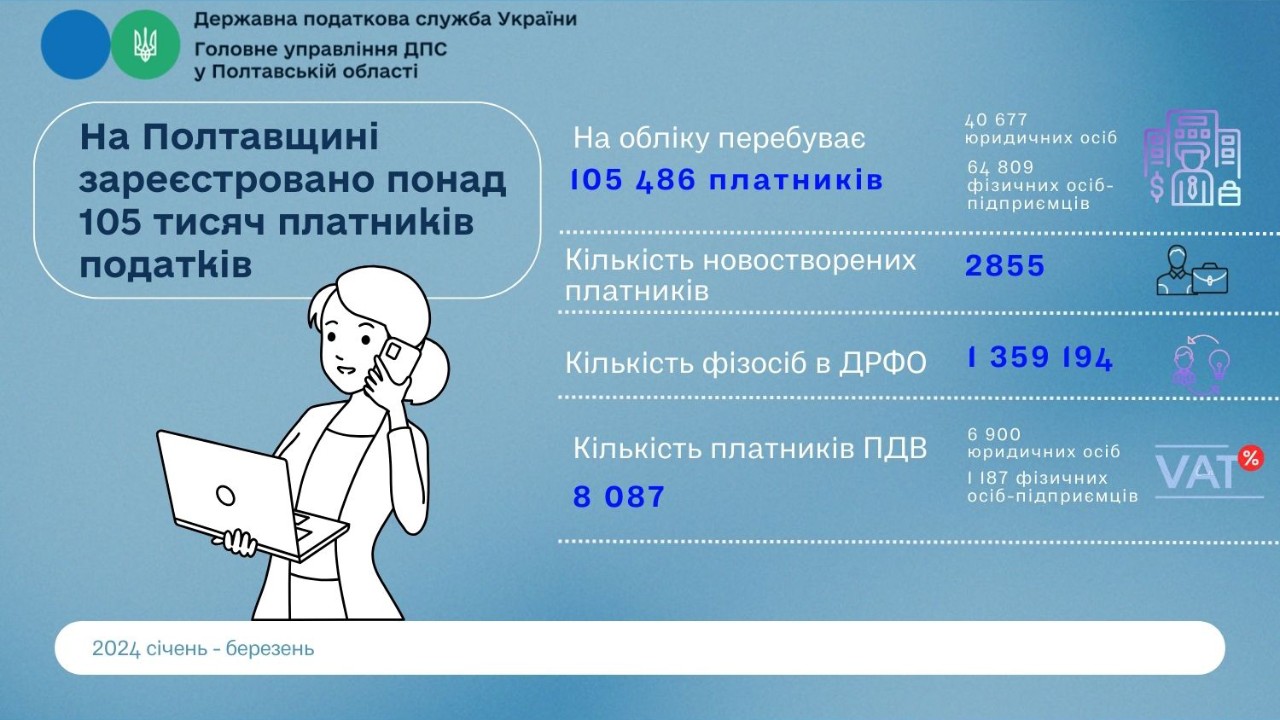 Державна податкова служба України
Головне управління ДПС
у Полтавській області

На Полтавщині зареєстровано понад 105 тисяч платників податків

На обліку перебуває
105 486 платників

40 677
юридичних осіб
64 809
фізичних осіб-підприємців

Кількість новостворених платників
2855

Кількість фізосіб в ДРФО
1 359 194

Кількість платників ПДВ
8 087

6 900
юридичних осіб
1 187 фізичних осіб-підприємців

VAT %

2024 січень - березень